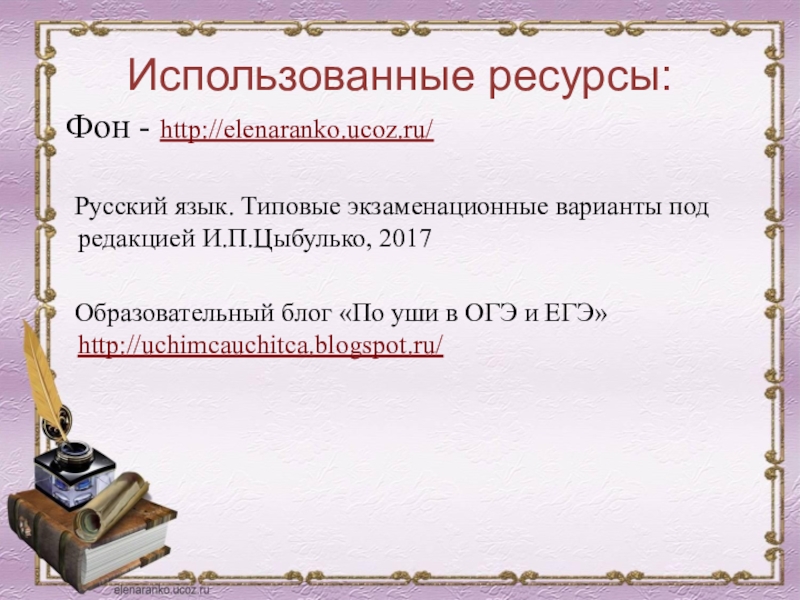 Использованные ресурсы:

Фон - http://elenaranko.ucoz.ru/

Русский язык. Типовые экзаменационные варианты под редакцией И.П.Цыбулько, 2017

Образовательный блог «По уши в ОГЭ и ЕГЭ» http://uchimcauchitca.blogspot.ru/

elenaranko.ucoz.ru